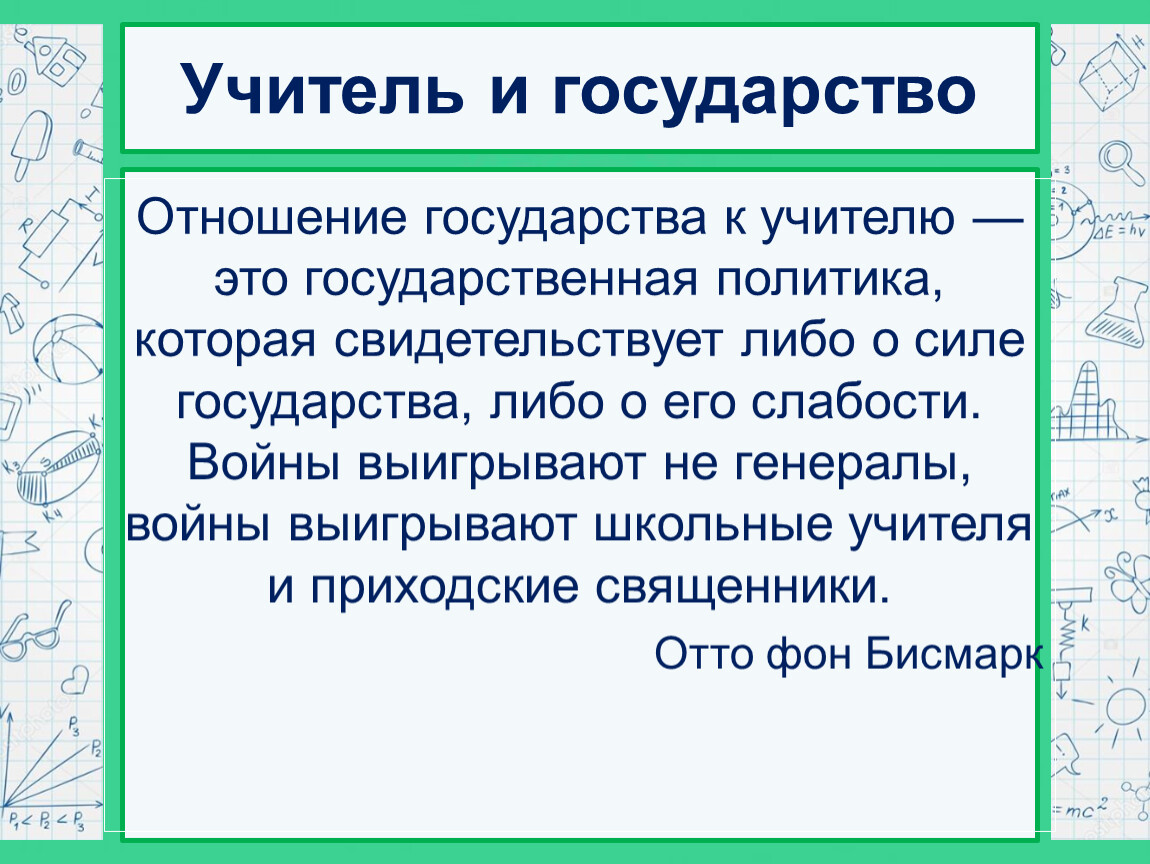 Учитель и государство

Отношение государства к учителю — это государственная политика, которая свидетельствует либо о силе государства, либо о его слабости. Войны выигрывают не генералы, войны выигрывают школьные учителя и приходские священники.

Отто фон Бисмарк